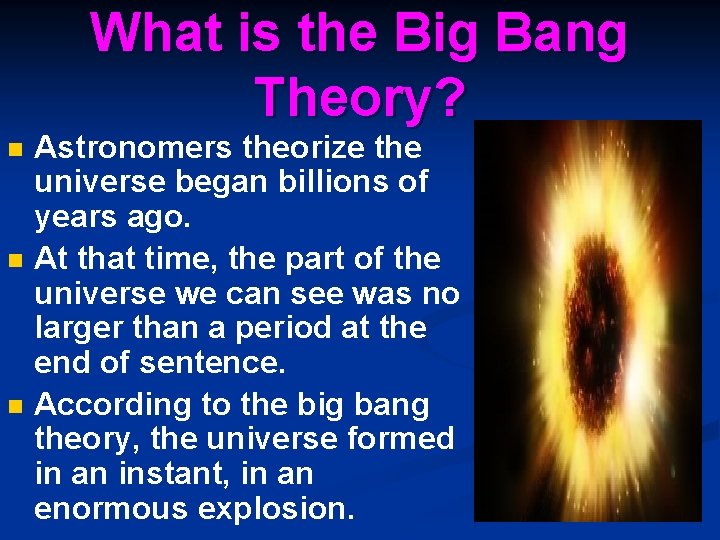 What is the Big Bang Theory?

- Astronomers theorize the universe began billions of years ago.
- At that time, the part of the universe we can see was no larger than a period at the end of sentence.
- According to the big bang theory, the universe formed in an instant, in an enormous explosion.